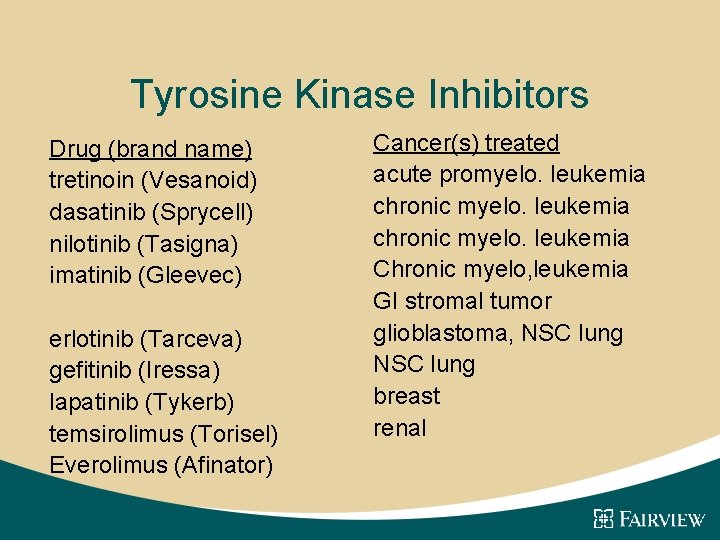 Tyrosine Kinase Inhibitors

Drug (brand name)
tretinoin (Vesanoid)
dasatinib (Sprycell)
nilotinib (Tasigna)
imatinib (Gleevec)

erlotinib (Tarceva)
gefitinib (Iressa)
lapatinib (Tykerb)
temsirolimus (Torisel)
Everolimus (Afinator)

Cancer(s) treated
acute promyelo. leukemia
chronic myelo. leukemia
chronic myelo. leukemia
Chronic myelo,leukemia
GI stromal tumor
glioblastoma, NSC lung
NSC lung
breast
renal

FAIRVIEW